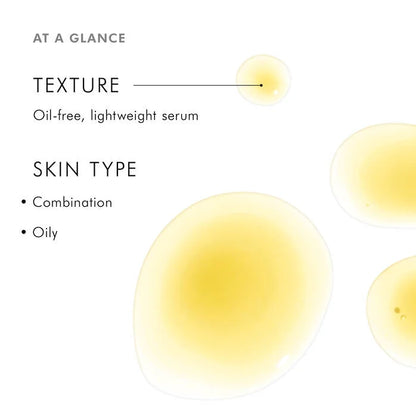 AT A GLANCE

TEXTURE

Oil-free, lightweight serum

SKIN TYPE

• Combination

• Oily